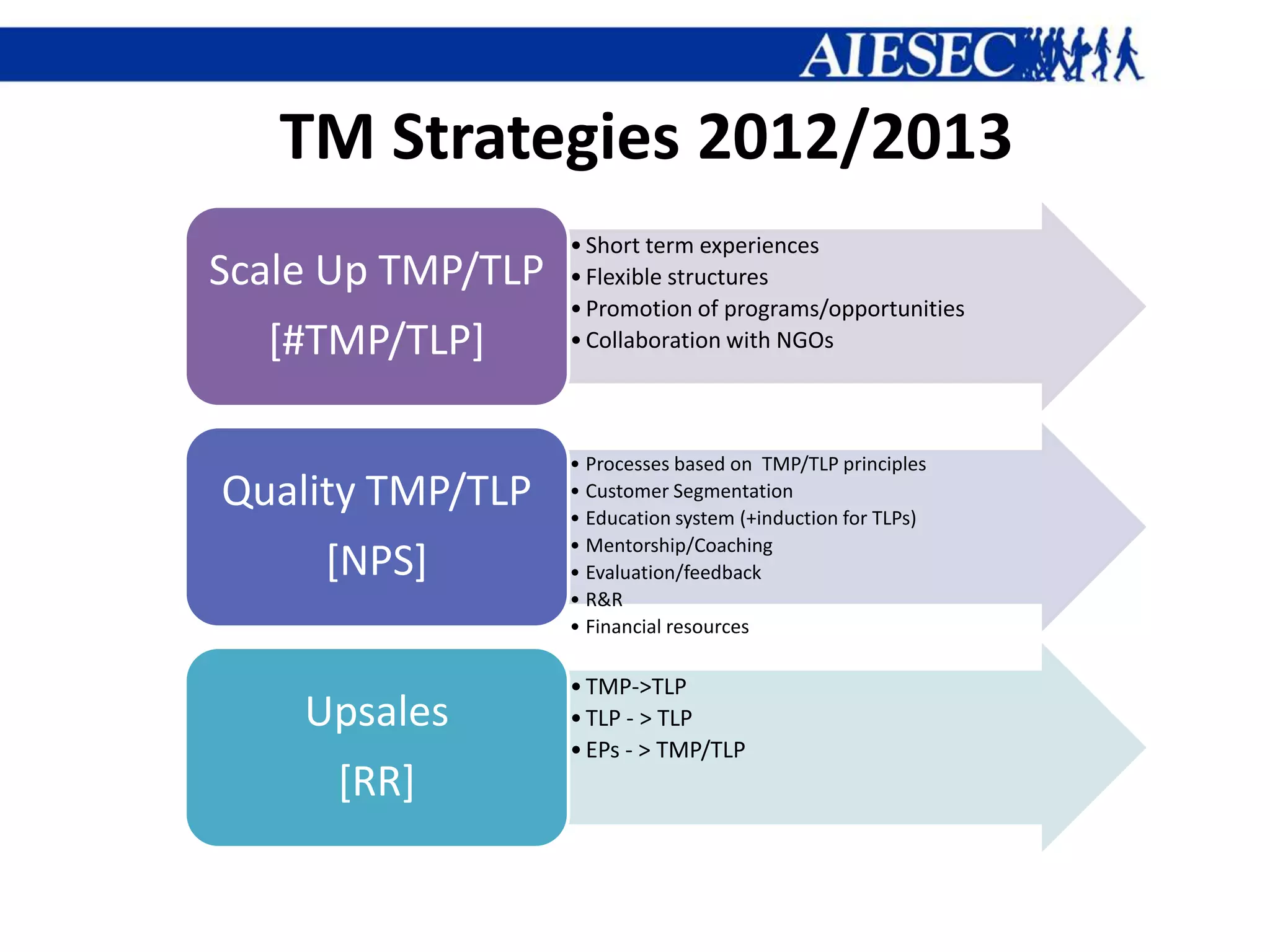 AIESEC

TM Strategies 2012/2013

Scale Up TMP/TLP
[#TMP/TLP]

• Short term experiences
• Flexible structures
• Promotion of programs/opportunities
• Collaboration with NGOs

Quality TMP/TLP
[NPS]

• Processes based on TMP/TLP principles
• Customer Segmentation
• Education system (+induction for TLPs)
• Mentorship/Coaching
• Evaluation/feedback
• R&R
• Financial resources

Upsales
[RR]

• TMP->TLP
• TLP - > TLP
• EPs - > TMP/TLP